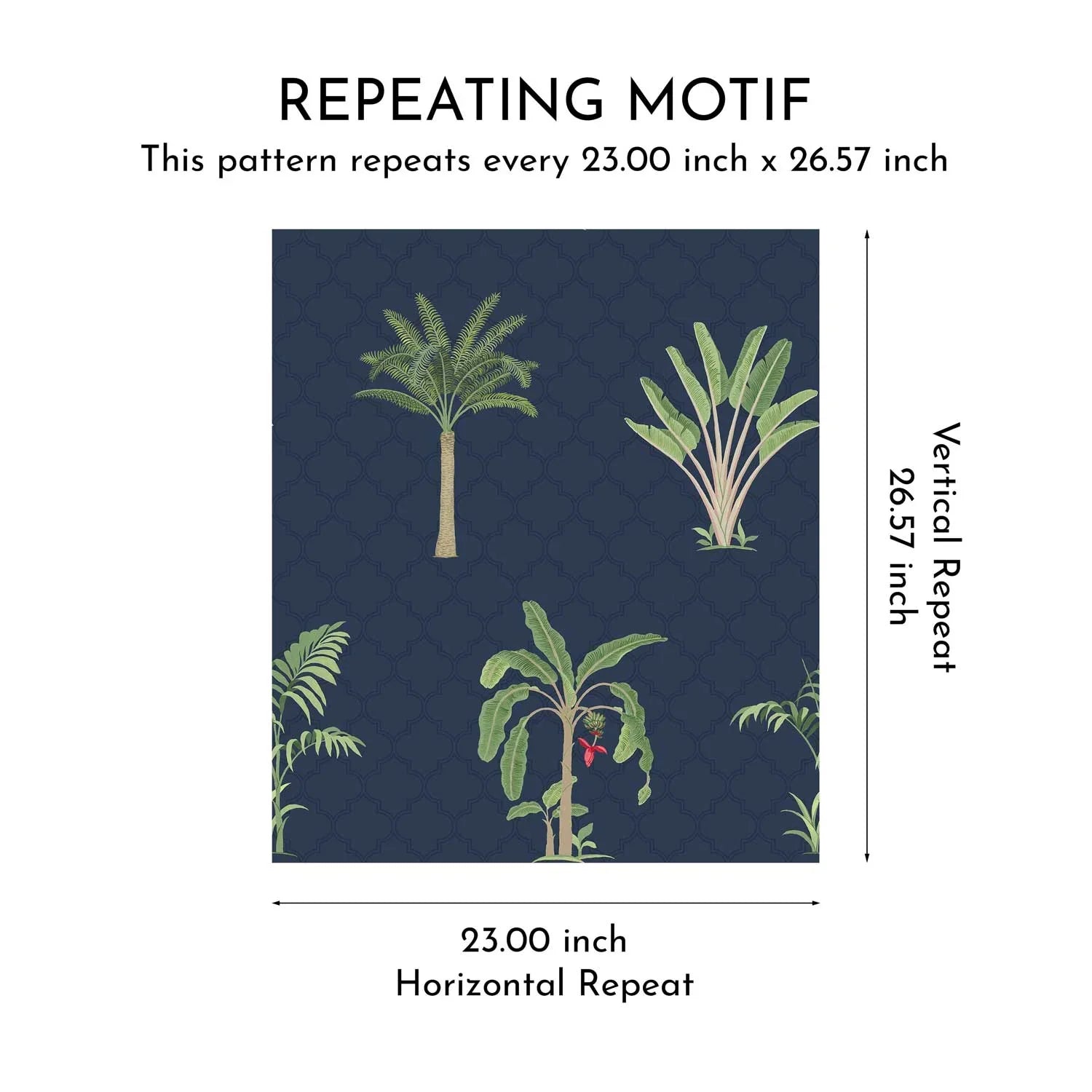 REPEATING MOTIF

This pattern repeats every 23.00 inch x 26.57 inch

Vertical Repeat
26.57 inch

23.00 inch
Horizontal Repeat